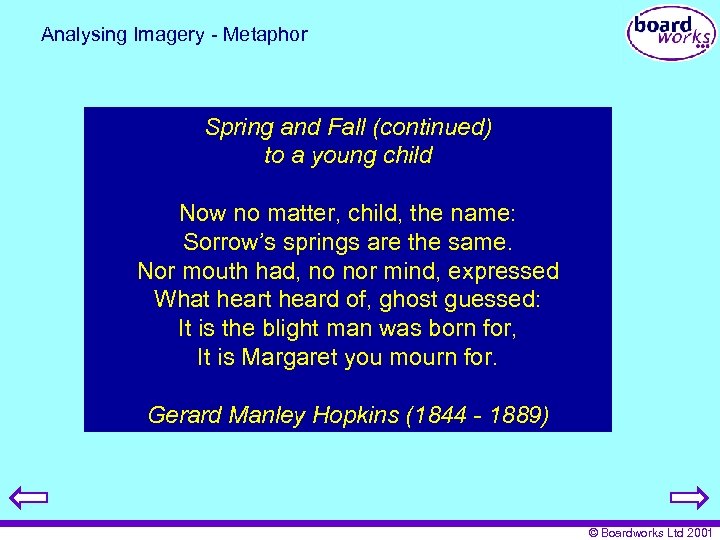 Analysing Imagery - Metaphor

board works

Spring and Fall (continued)
to a young child

Now no matter, child, the name:
Sorrow's springs are the same.
Nor mouth had, no nor mind, expressed
What heart heard of, ghost guessed:
It is the blight man was born for,
It is Margaret you mourn for.

Gerard Manley Hopkins (1844 - 1889)

© Boardworks Ltd 2001